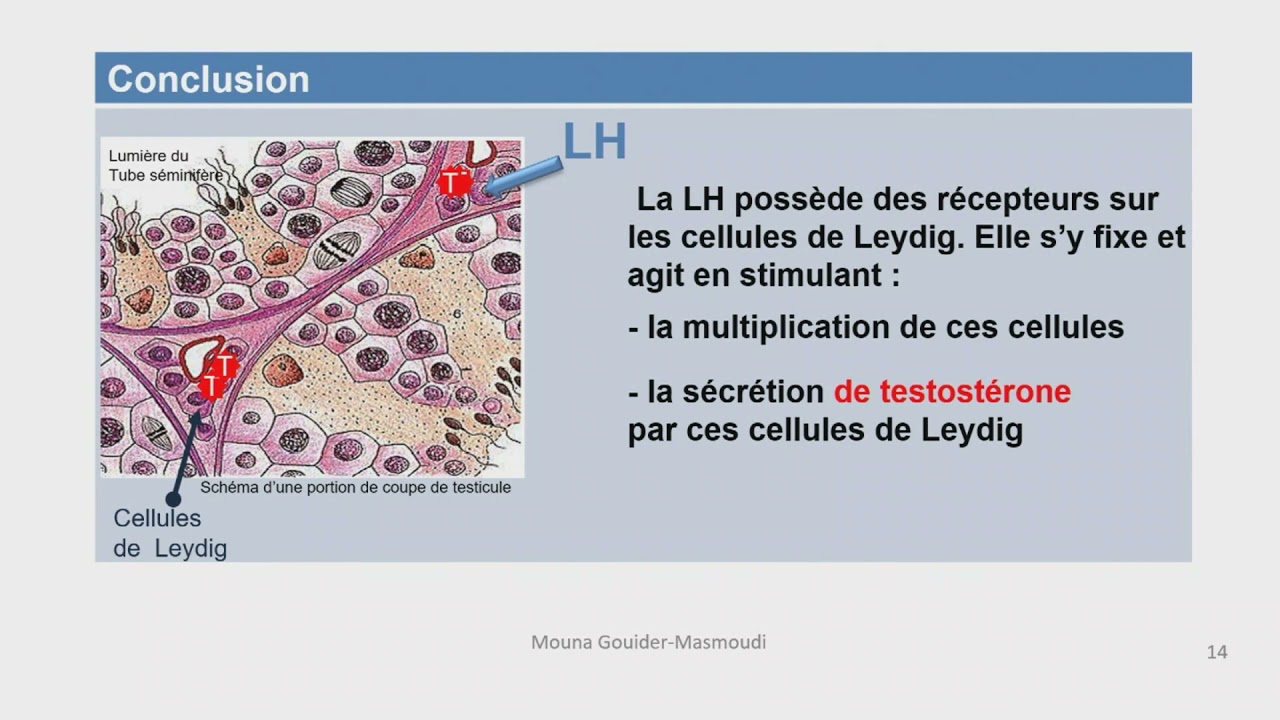 Conclusion

Lumière du Tube séminifère

T

T

T

6

LH

Schéma d'une portion de coupe de testicule

Cellules de Leydig

La LH possède des récepteurs sur les cellules de Leydig. Elle s'y fixe et agit en stimulant :

- la multiplication de ces cellules

- la sécrétion de testostérone par ces cellules de Leydig

Mouna Gouider-Masmoudi

14